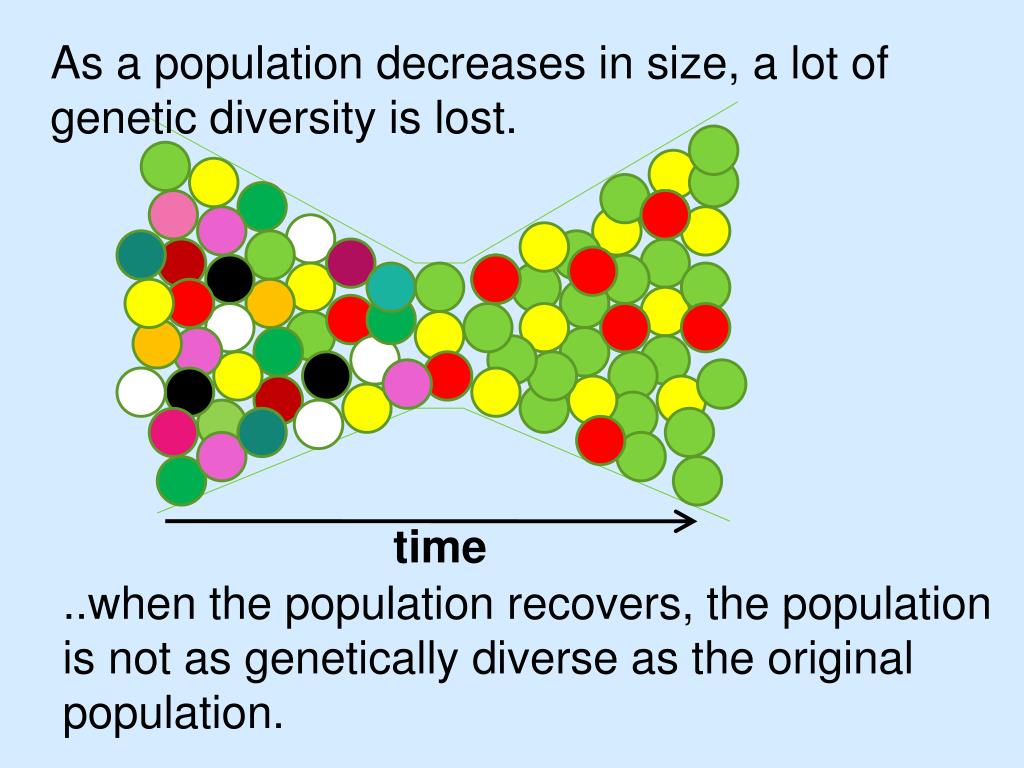 As a population decreases in size, a lot of genetic diversity is lost.

time

..when the population recovers, the population is not as genetically diverse as the original population.